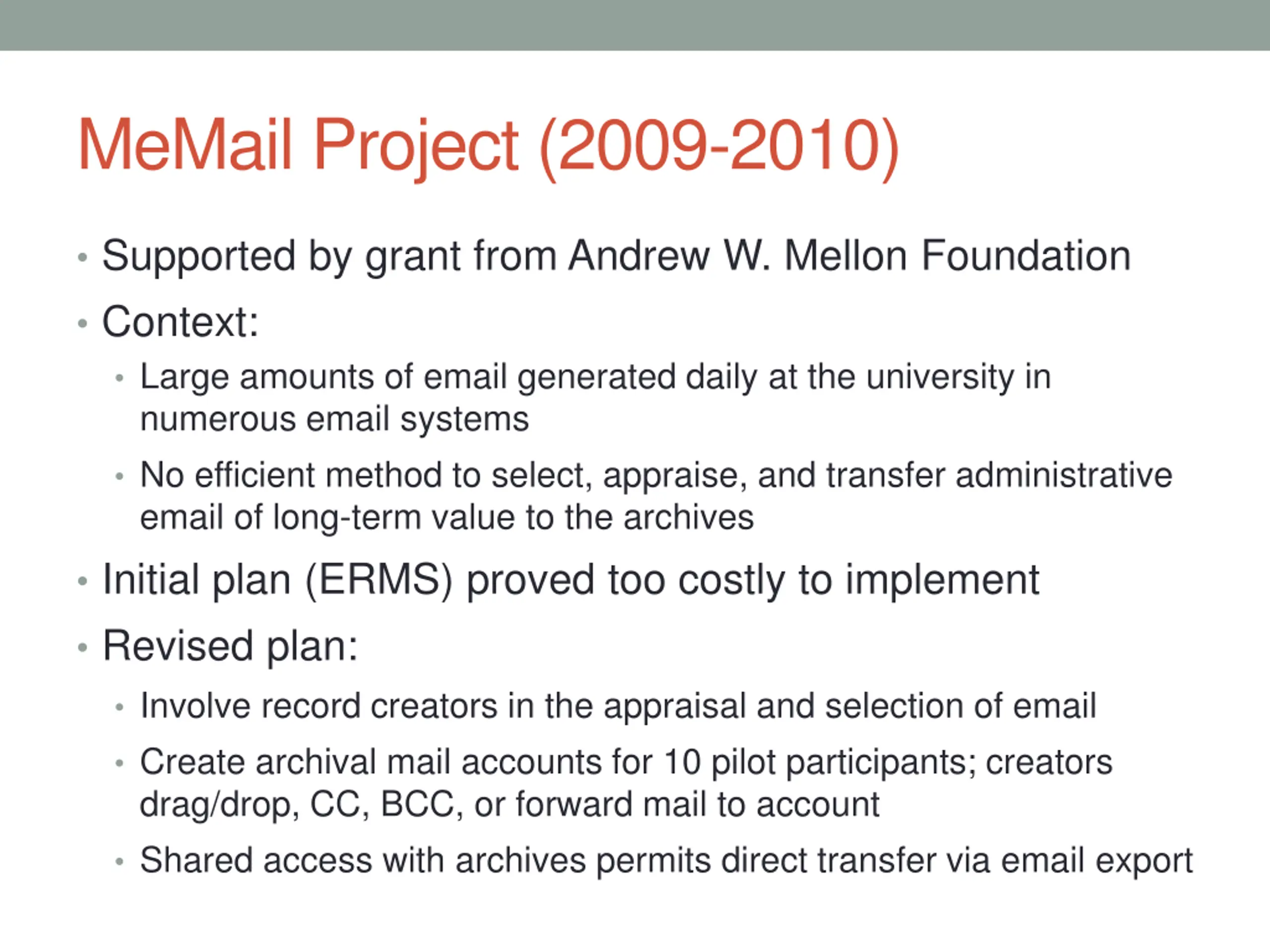 MeMail Project (2009-2010)

• Supported by grant from Andrew W. Mellon Foundation
• Context:
  • Large amounts of email generated daily at the university in numerous email systems
  • No efficient method to select, appraise, and transfer administrative email of long-term value to the archives
• Initial plan (ERMS) proved too costly to implement
• Revised plan:
  • Involve record creators in the appraisal and selection of email
  • Create archival mail accounts for 10 pilot participants; creators drag/drop, CC, BCC, or forward mail to account
  • Shared access with archives permits direct transfer via email export